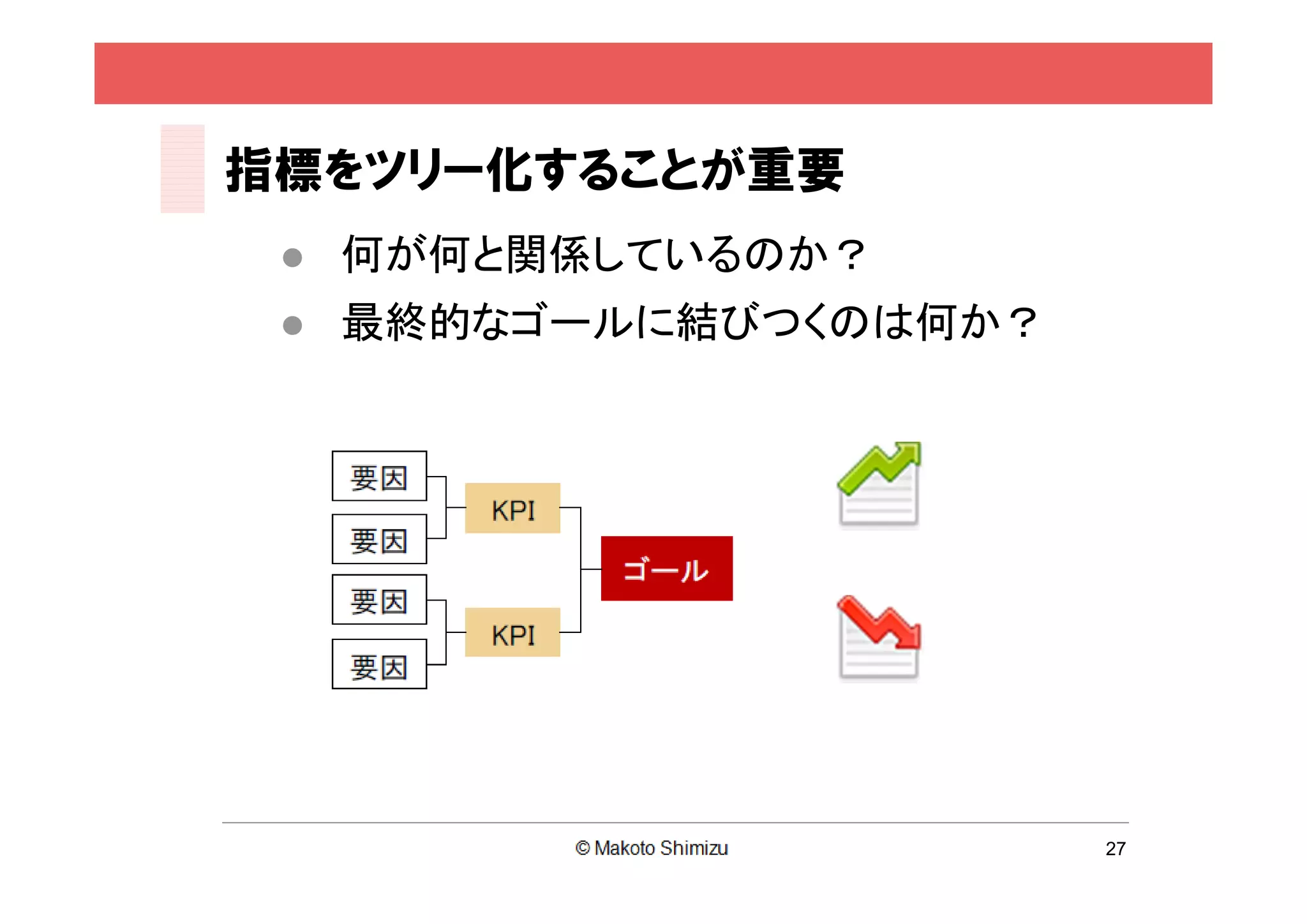 指標をツリー化することが重要

● 何が何と関係しているのか？
● 最終的なゴールに結びつくのは何か？

要因
要因
要因
要因
KPI
KPI
ゴール

© Makoto Shimizu
27